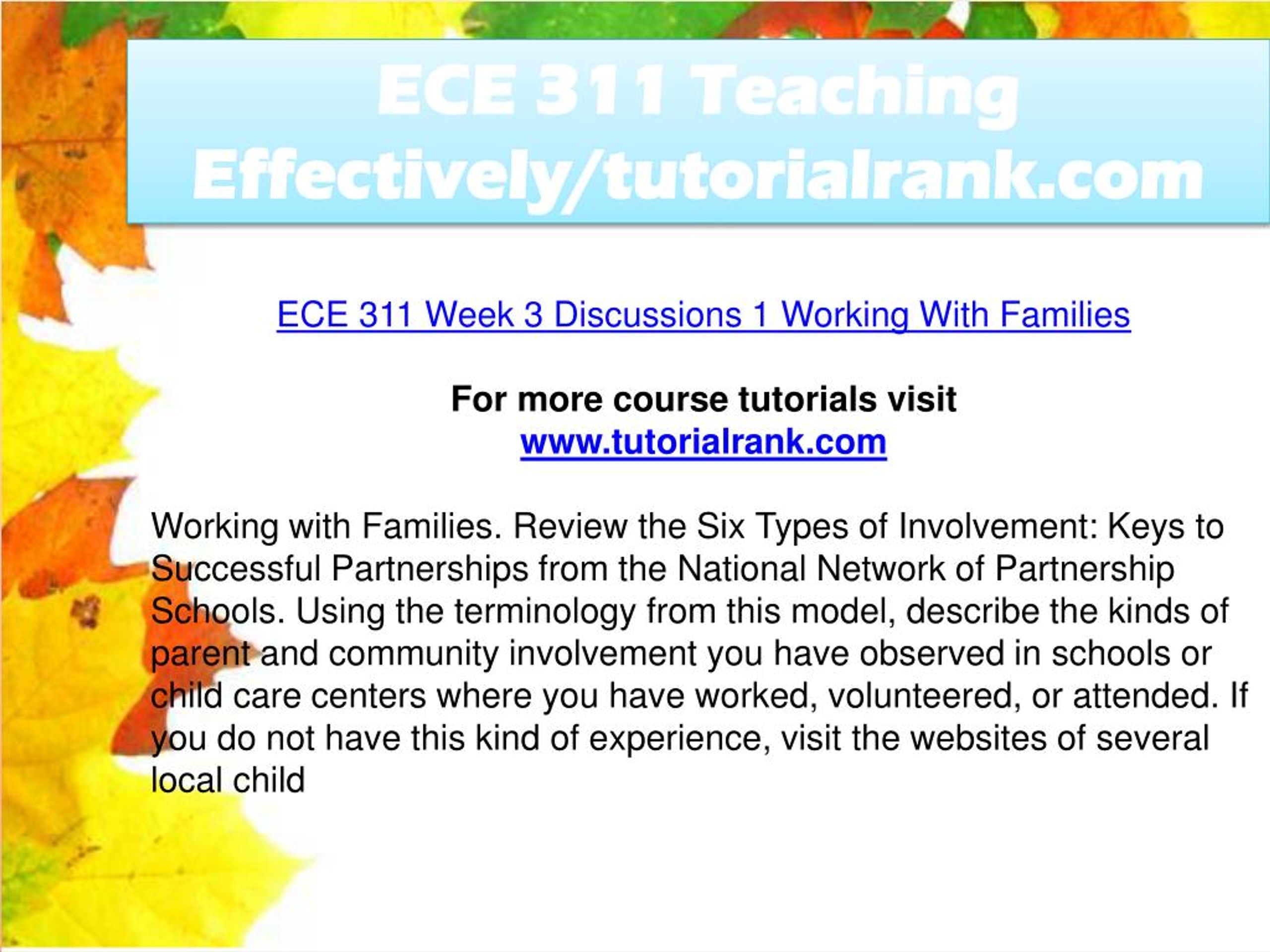 ECE 311 Teaching Effectively/tutorialrank.com

ECE 311 Week 3 Discussions 1 Working With Families

For more course tutorials visit
www.tutorialrank.com

Working with Families. Review the Six Types of Involvement: Keys to Successful Partnerships from the National Network of Partnership Schools. Using the terminology from this model, describe the kinds of parent and community involvement you have observed in schools or child care centers where you have worked, volunteered, or attended. If you do not have this kind of experience, visit the websites of several local child